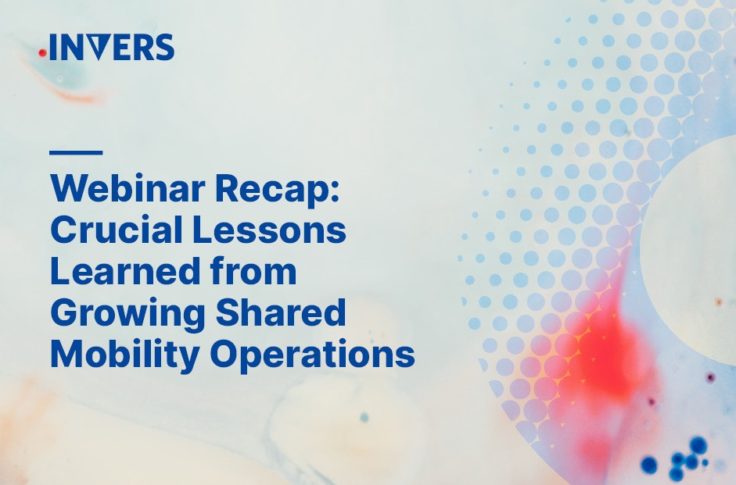 INVERS

Webinar Recap: Crucial Lessons Learned from Growing Shared Mobility Operations